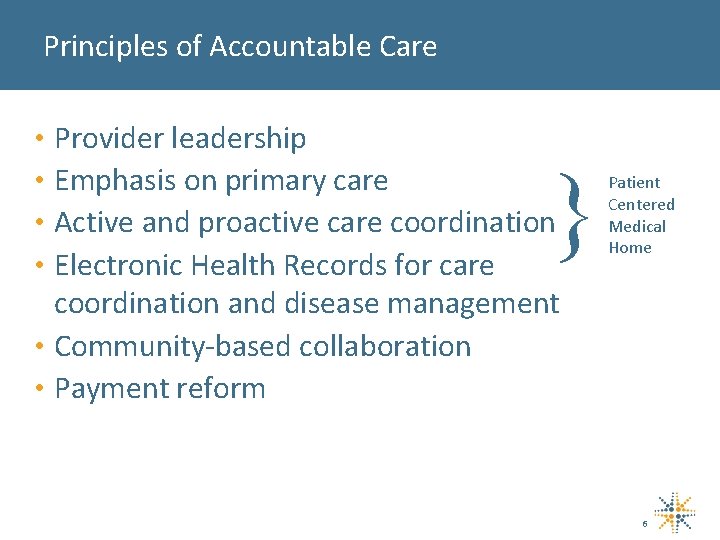 Principles of Accountable Care

• Provider leadership
• Emphasis on primary care
• Active and proactive care coordination
• Electronic Health Records for care coordination and disease management
• Community-based collaboration
• Payment reform

Patient Centered Medical Home

6